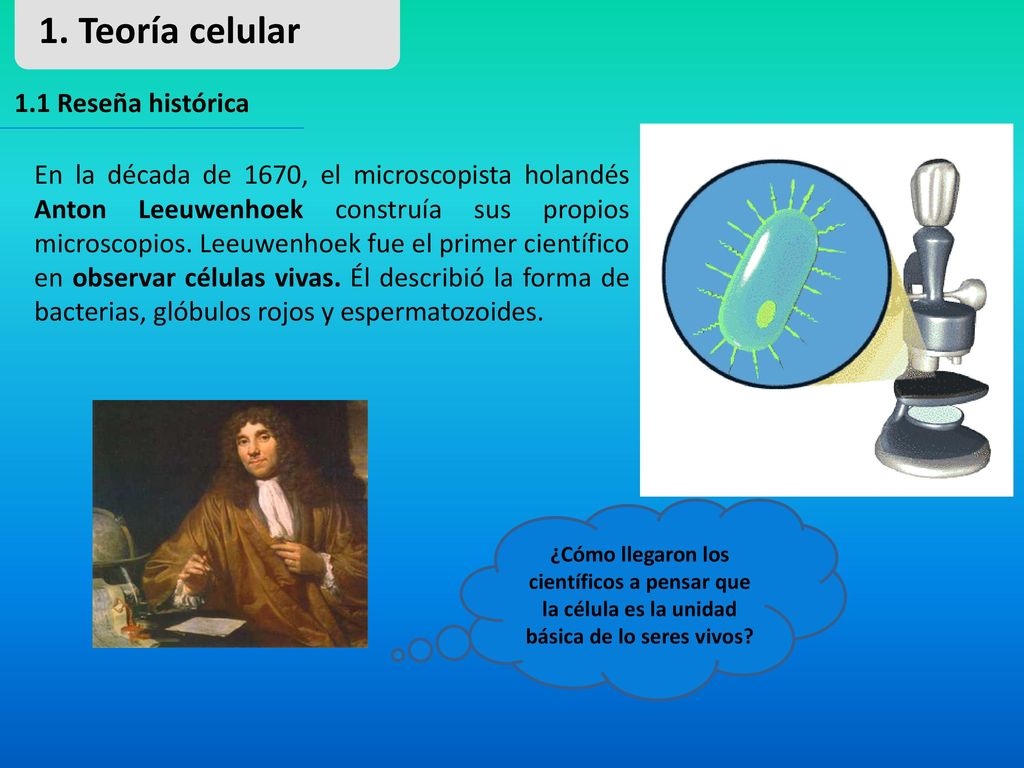 1. Teoría celular

1.1 Reseña histórica

En la década de 1670, el microscopista holandés Anton Leeuwenhoek construía sus propios microscopios. Leeuwenhoek fue el primer científico en observar células vivas. Él describió la forma de bacterias, glóbulos rojos y espermatozoides.

¿Cómo llegaron los científicos a pensar que la célula es la unidad básica de lo seres vivos?